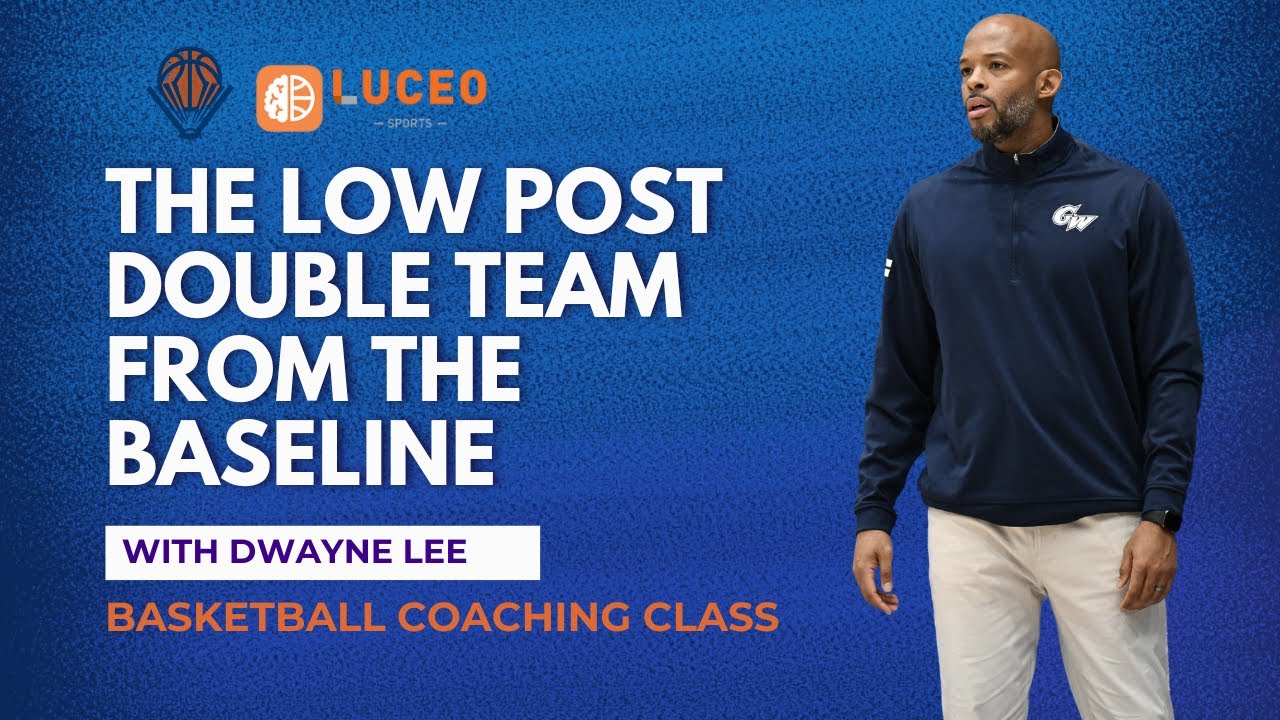 LUCEO
— SPORTS —

THE LOW POST DOUBLE TEAM FROM THE BASELINE

WITH DWAYNE LEE

BASKETBALL COACHING CLASS

GW